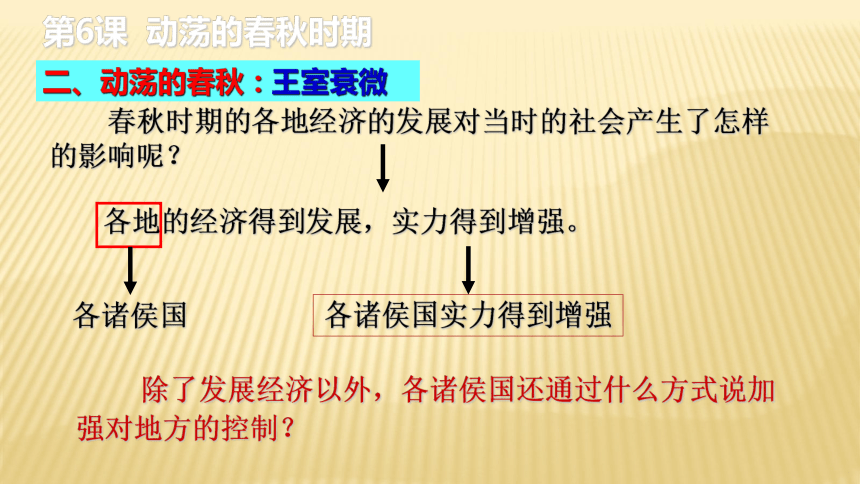 第6课 动荡的春秋时期

二、动荡的春秋：王室衰微

春秋时期的各地经济的发展对当时的社会产生了怎样的影响呢？

各地的经济得到发展，实力得到增强。

各诸侯国

各诸侯国实力得到增强

除了发展经济以外，各诸侯国还通过什么方式说加强对地方的控制？